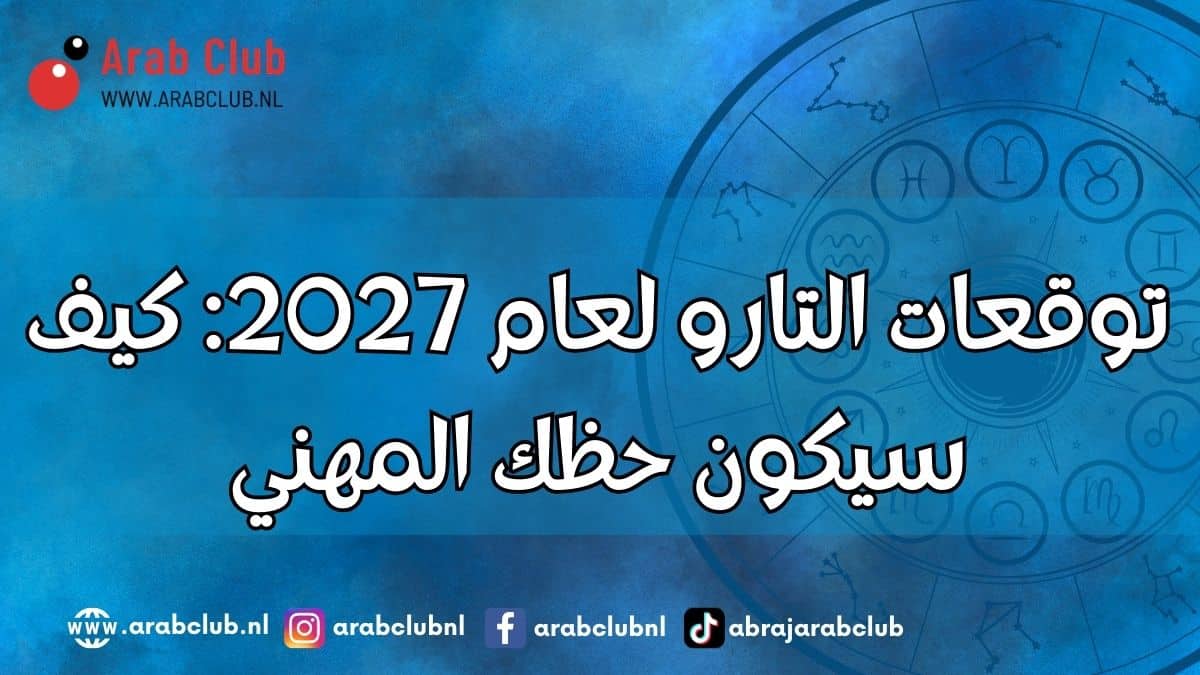 Arab Club
WWW.ARABCLUB.NL

توقعات التارو لعام 2027: كيف سيكون حظك المهني

www.arabclub.nl arabclubnl arabclubnl abrajarabclub